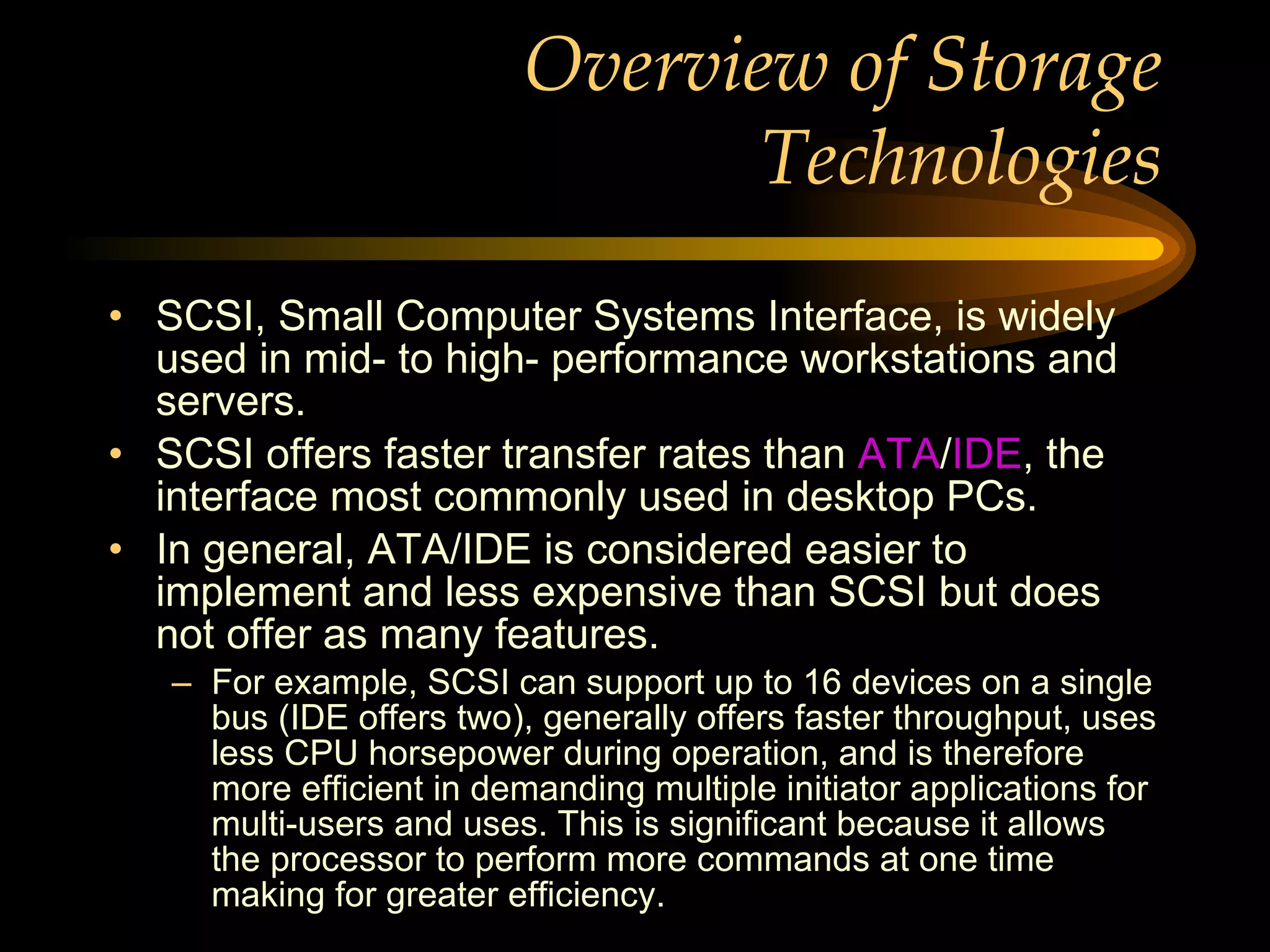 Overview of Storage Technologies

• SCSI, Small Computer Systems Interface, is widely used in mid- to high- performance workstations and servers.
• SCSI offers faster transfer rates than ATA/IDE, the interface most commonly used in desktop PCs.
• In general, ATA/IDE is considered easier to implement and less expensive than SCSI but does not offer as many features.
– For example, SCSI can support up to 16 devices on a single bus (IDE offers two), generally offers faster throughput, uses less CPU horsepower during operation, and is therefore more efficient in demanding multiple initiator applications for multi-users and uses. This is significant because it allows the processor to perform more commands at one time making for greater efficiency.